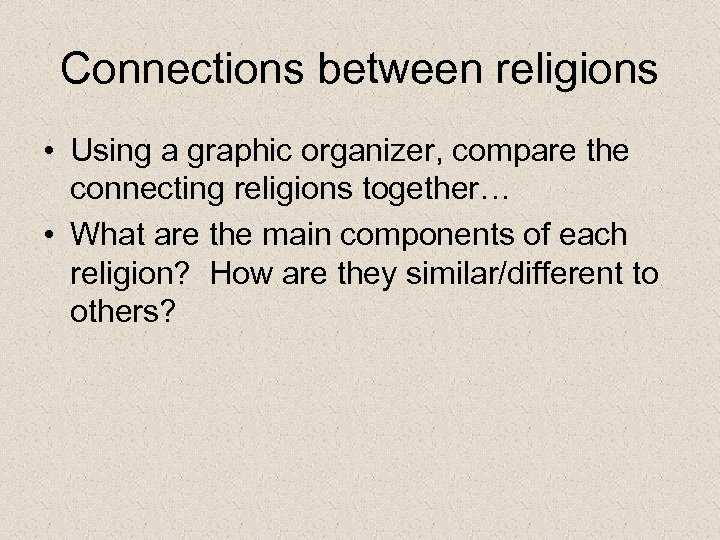 Connections between religions

• Using a graphic organizer, compare the connecting religions together…
• What are the main components of each religion?  How are they similar/different to others?